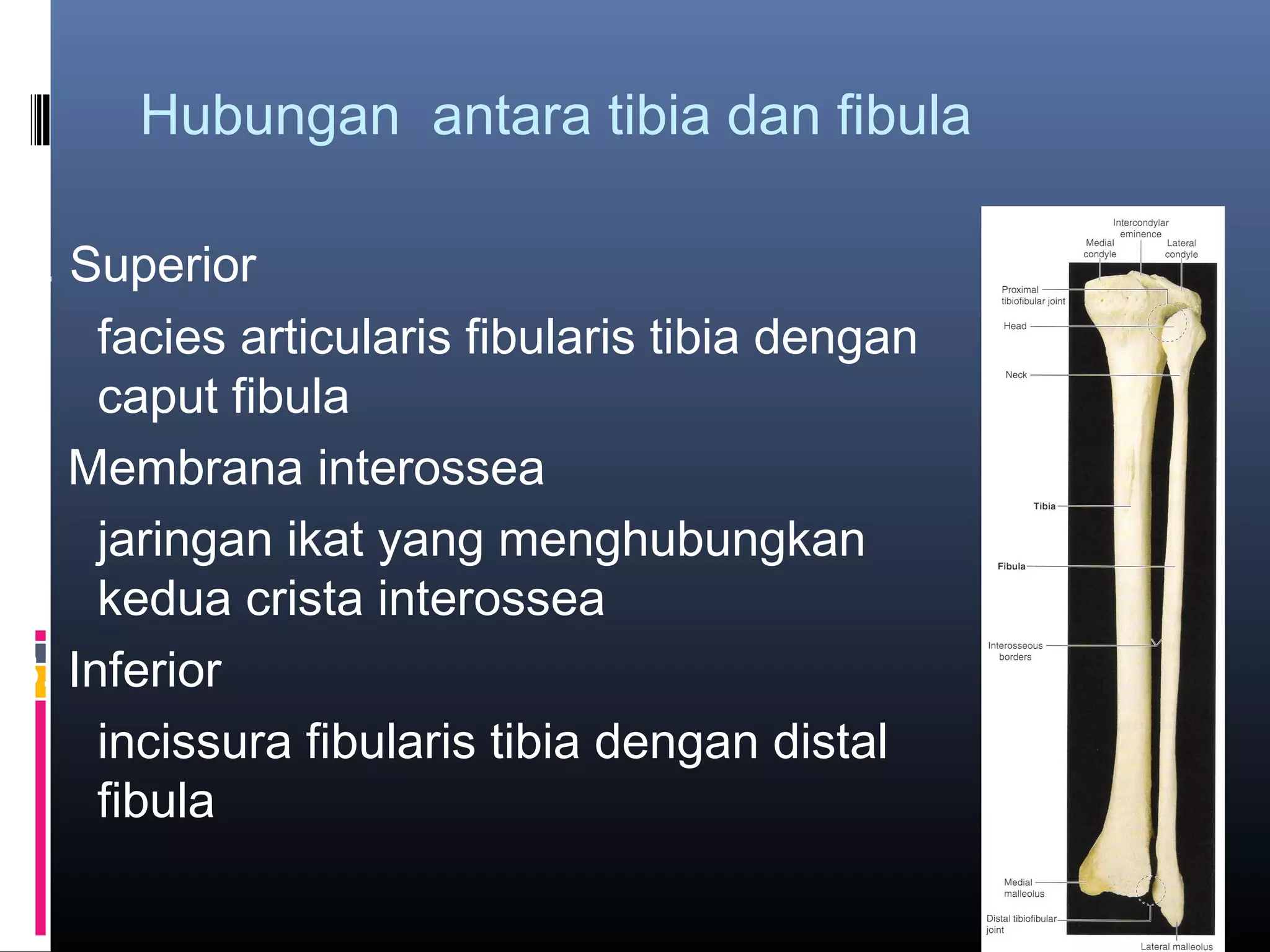 Hubungan antara tibia dan fibula

Superior

facies articularis fibularis tibia dengan caput fibula

Membrana interossea

jaringan ikat yang menghubungkan kedua crista interossea

Inferior

incissura fibularis tibia dengan distal fibula

Intercondylar eminence
Medial condyle
Lateral condyle
Proximal tibiofibular joint
Head
Neck
Tibia
Fibula
Interosseous borders
Medial malleolus
Distal tibiofibular joint
Lateral malleolus